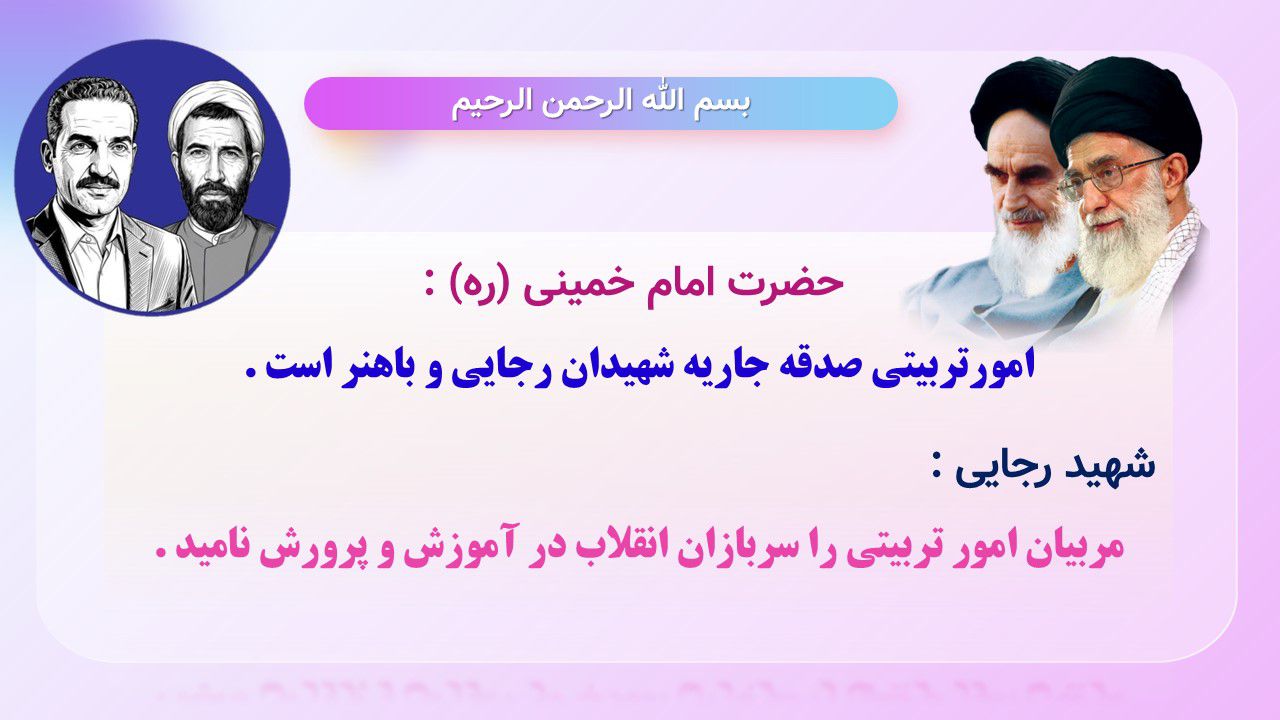 بسم الله الرحمن الرحیم

حضرت امام خمینی (ره) :

امورتربیتی صدقه جاریه شهیدان رجایی و باهنر است .

شهید رجایی :

مربیان امور تربیتی را سربازان انقلاب در آموزش و پرورش نامید .